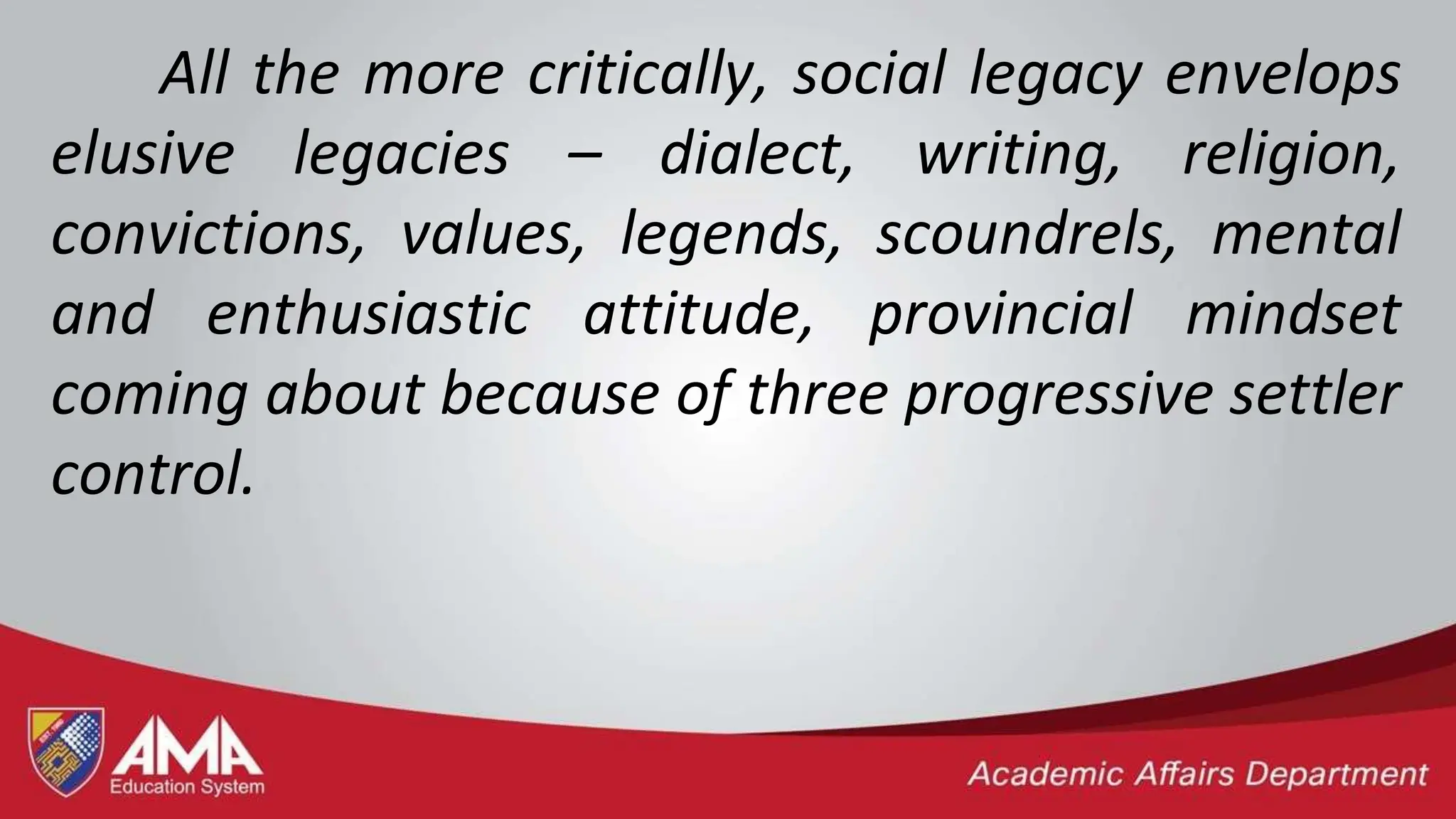 All the more critically, social legacy envelops elusive legacies – dialect, writing, religion, convictions, values, legends, scoundrels, mental and enthusiastic attitude, provincial mindset coming about because of three progressive settler control.

AMA Education System

Academic Affairs Department